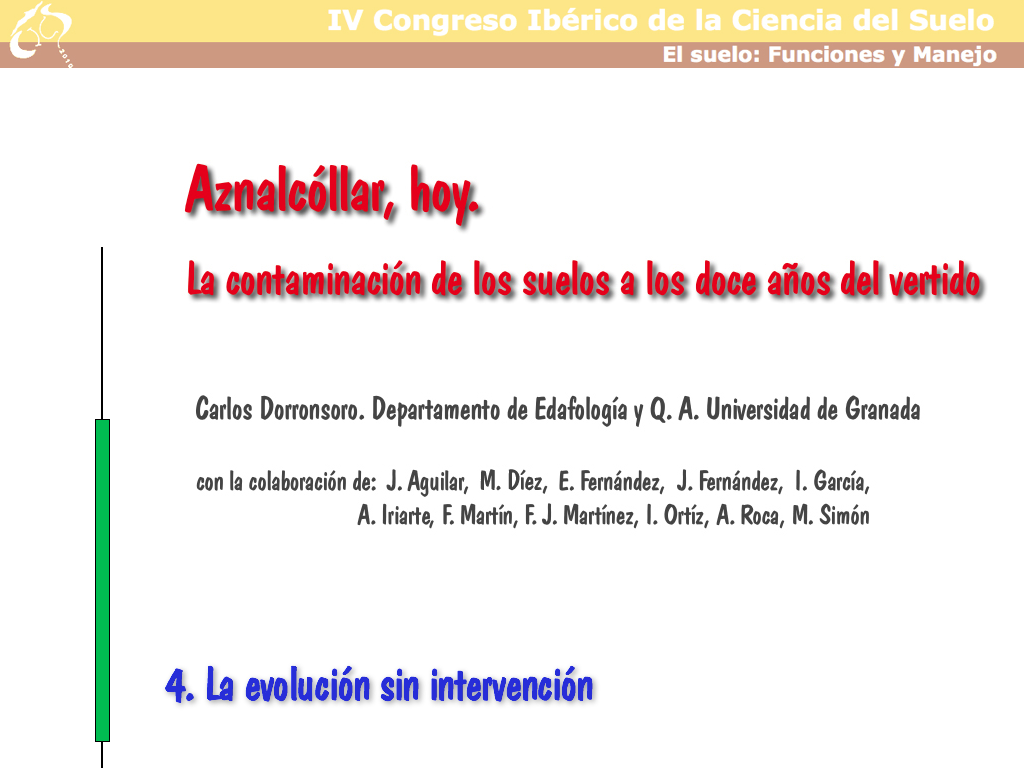 IV Congreso Ibérico de la Ciencia del Suelo
El suelo: Funciones y Manejo

Aznalcóllar, hoy.

La contaminación de los suelos a los doce años del vertido

Carlos Dorronsoro. Departamento de Edafología y Q. A. Universidad de Granada

con la colaboración de: J. Aguilar, M. Díez, E. Fernández, J. Fernández, I. García, A. Iriarte, F. Martín, F. J. Martínez, I. Ortíz, A. Roca, M. Simón

4. La evolución sin intervención